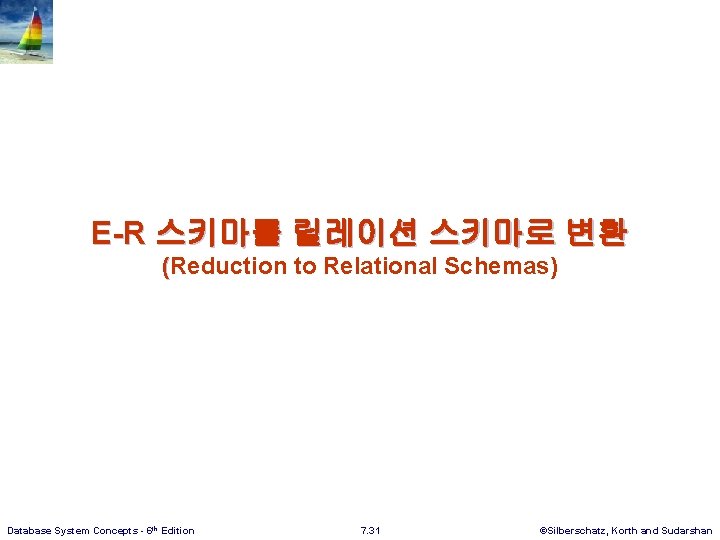 E-R 스키마를 릴레이션 스키마로 변환
(Reduction to Relational Schemas)

Database System Concepts - 6$^{th}$ Edition

7.31

©Silberschatz, Korth and Sudarshan